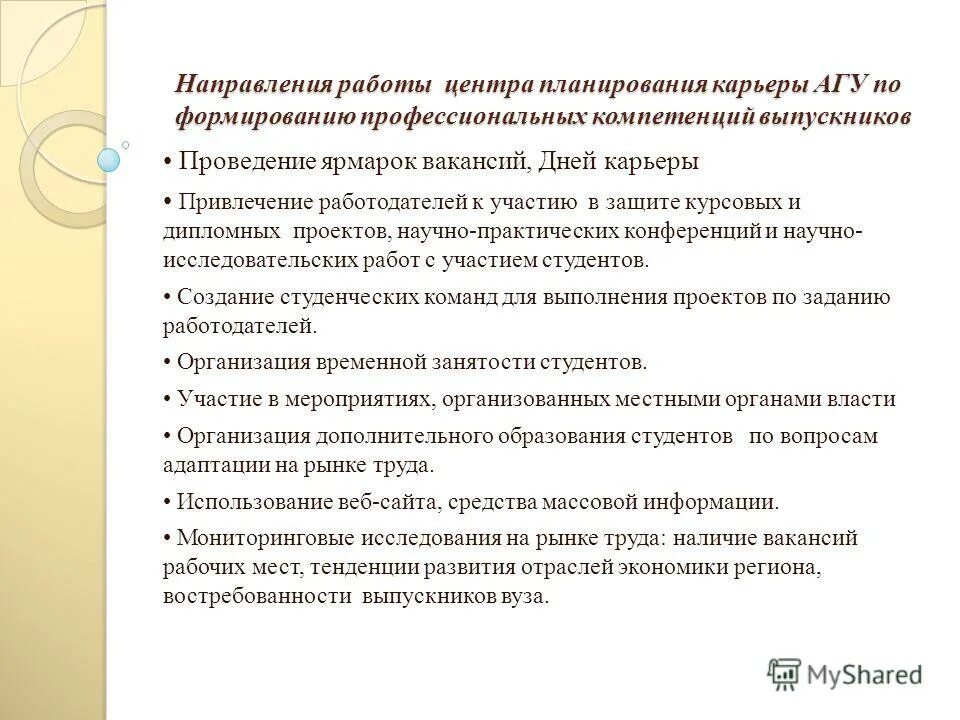 Направления работы центра планирования карьеры АГУ по формированию профессиональных компетенций выпускников

• Проведение ярмарок вакансий, Дней карьеры

• Привлечение работодателей к участию в защите курсовых и дипломных проектов, научно-практических конференций и научно-исследовательских работ с участием студентов.

• Создание студенческих команд для выполнения проектов по заданию работодателей.

• Организация временной занятости студентов.

• Участие в мероприятиях, организованных местными органами власти

• Организация дополнительного образования студентов по вопросам адаптации на рынке труда.

• Использование веб-сайта, средства массовой информации.

• Мониторинговые исследования на рынке труда: наличие вакансий рабочих мест, тенденции развития отраслей экономики региона, востребованности выпускников вуза.

MyShared